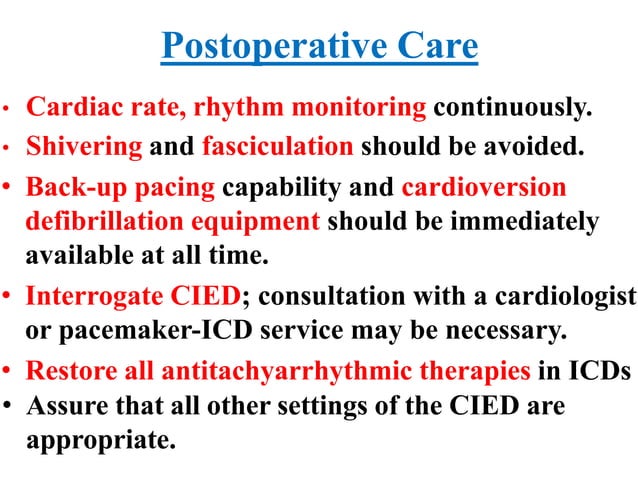 Postoperative Care

• Cardiac rate, rhythm monitoring continuously.
• Shivering and fasciculation should be avoided.
• Back-up pacing capability and cardioversion defibrillation equipment should be immediately available at all time.
• Interrogate CIED; consultation with a cardiologist or pacemaker-ICD service may be necessary.
• Restore all antitachyarrhythmic therapies in ICDs
• Assure that all other settings of the CIED are appropriate.